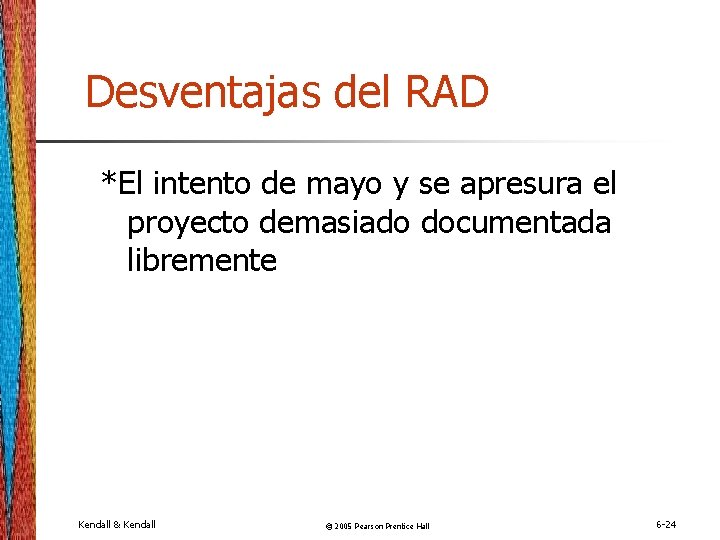 Desventajas del RAD

*El intento de mayo y se apresura el proyecto demasiado documentada libremente

Kendall & Kendall

© 2005 Pearson Prentice Hall

6-24